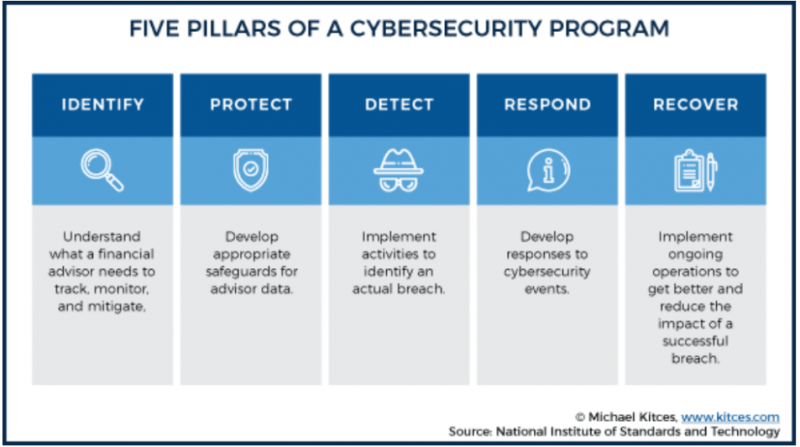 FIVE PILLARS OF A CYBERSECURITY PROGRAM

IDENTIFY

Understand what a financial advisor needs to track, monitor, and mitigate.

PROTECT

Develop appropriate safeguards for advisor data.

DETECT

Implement activities to identify an actual breach.

RESPOND

Develop responses to cybersecurity events.

RECOVER

Implement ongoing operations to get better and reduce the impact of a successful breach.

© Michael Kitces, www.kitces.com
Source: National Institute of Standards and Technology